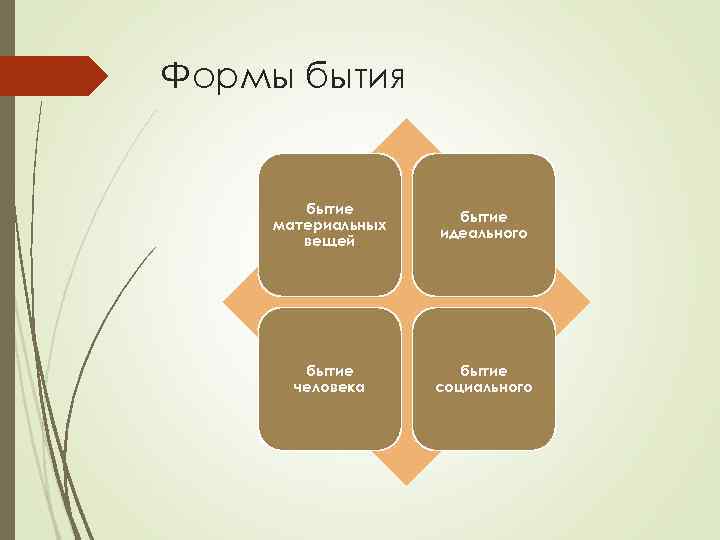 Формы бытия

бытие материальных вещей

бытие идеального

бытие человека

бытие социального